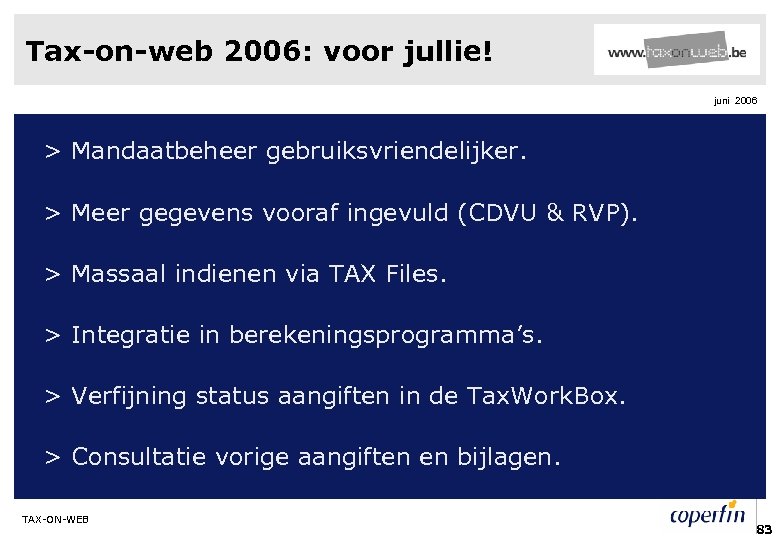 Tax-on-web 2006: voor jullie!

www.taxonweb.be

juni 2006

> Mandaatbeheer gebruiksvriendelijker.

> Meer gegevens vooraf ingevuld (CDVU & RVP).

> Massaal indienen via TAX Files.

> Integratie in berekeningsprogramma's.

> Verfijning status aangiften in de TaxWorkBox.

> Consultatie vorige aangiften en bijlagen.

TAX-ON-WEB

coperfin

83